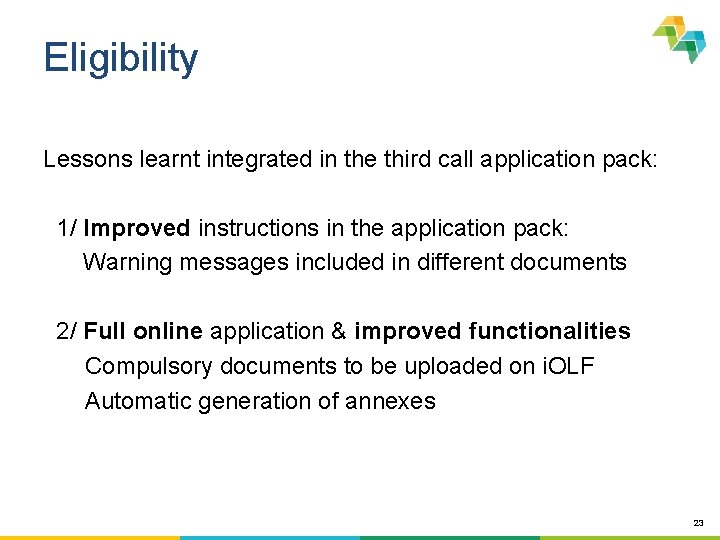 Eligibility

Lessons learnt integrated in the third call application pack:

1/ Improved instructions in the application pack:
Warning messages included in different documents

2/ Full online application & improved functionalities
Compulsory documents to be uploaded on iOLF
Automatic generation of annexes

23